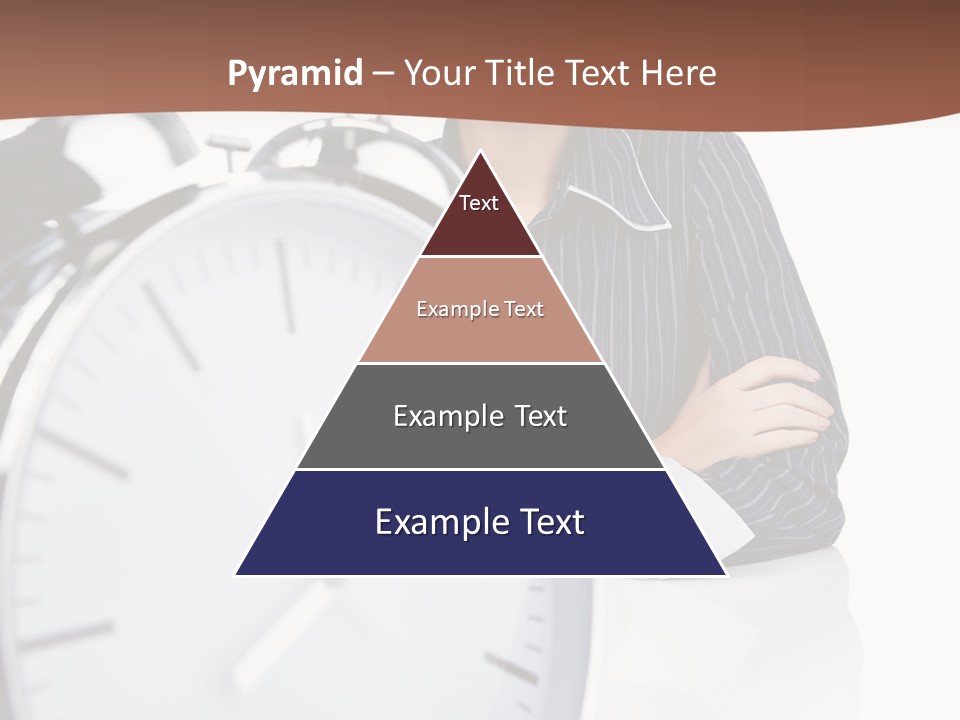 Pyramid – Your Title Text Here

Text

Example Text

Example Text

Example Text